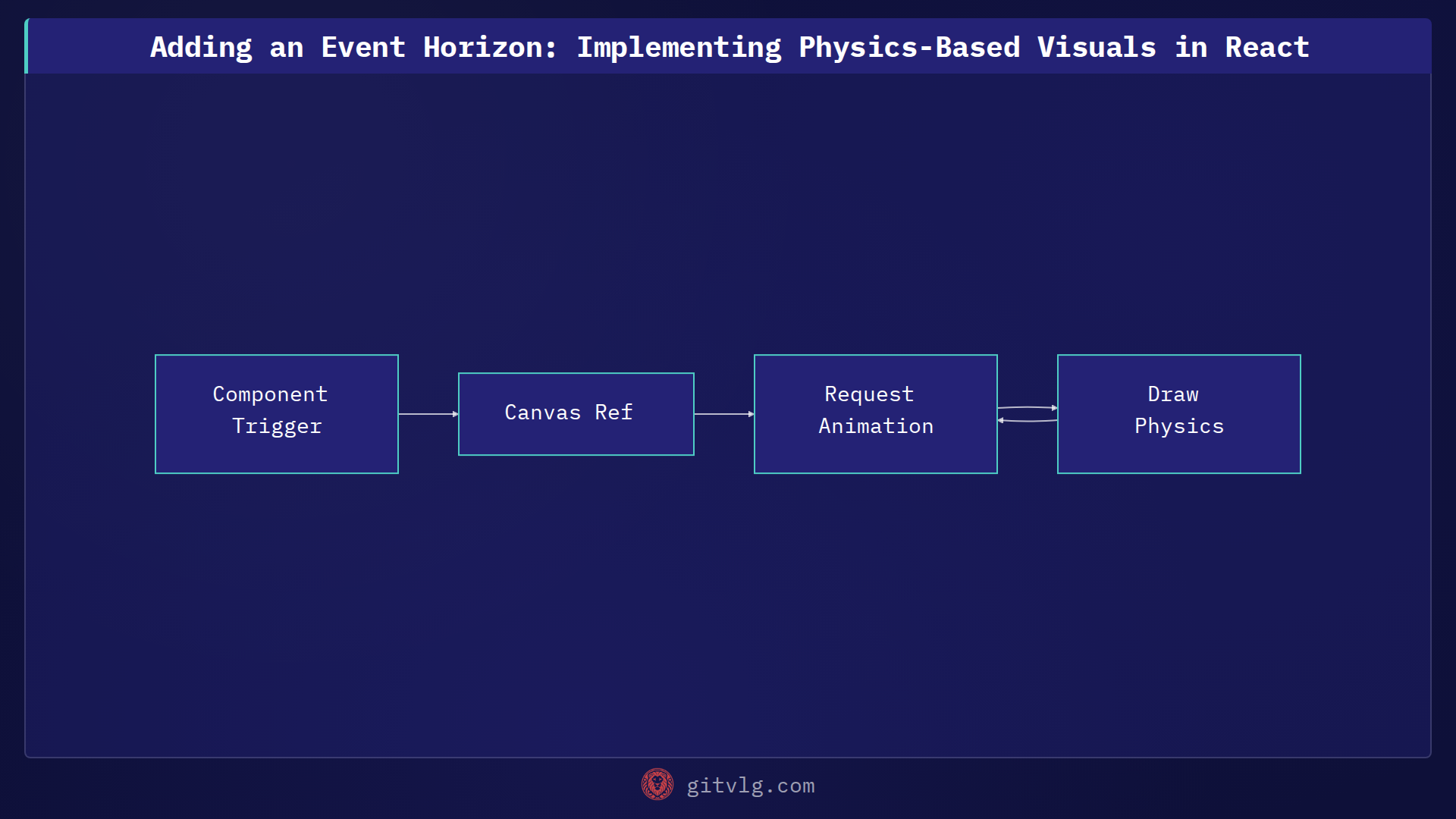 Adding an Event Horizon: Implementing Physics-Based Visuals in React

Component Trigger

Canvas Ref

Request Animation

Draw Physics

gitvlg.com